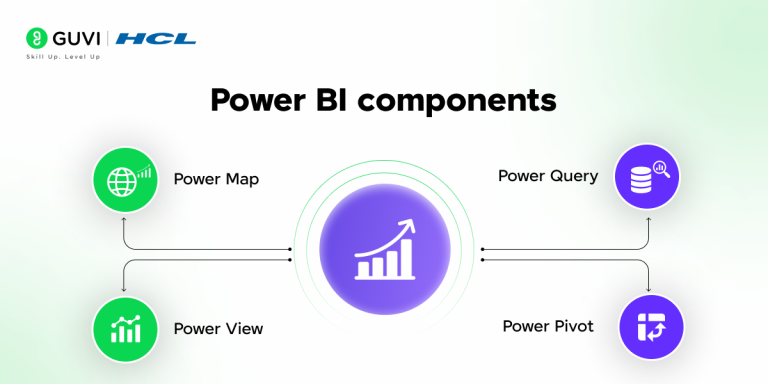 GUVI | HCL
Skill Up. Level Up

Power BI components

Power Map

Power Query

Power View

Power Pivot